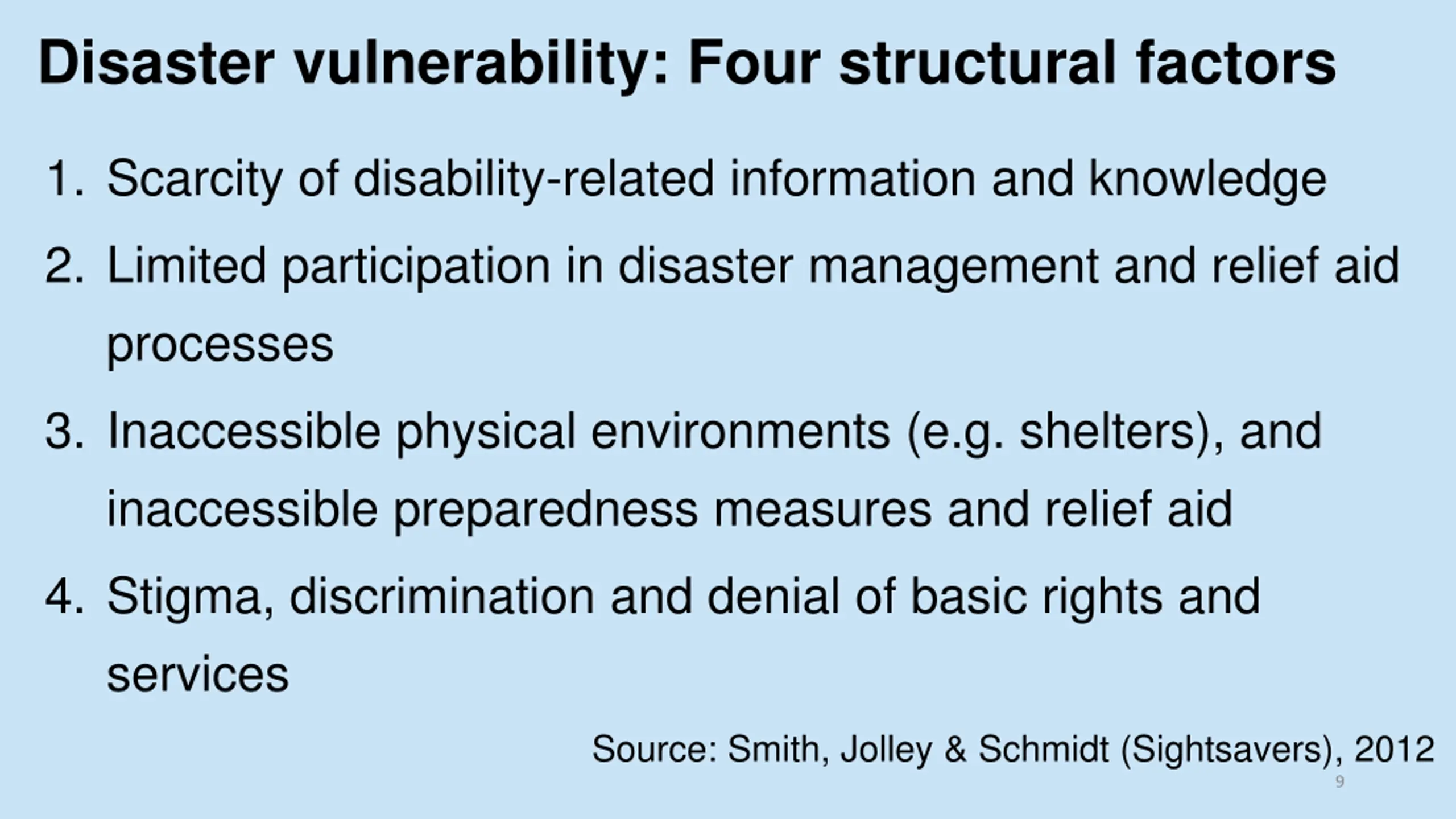 Disaster vulnerability: Four structural factors

1. Scarcity of disability-related information and knowledge
2. Limited participation in disaster management and relief aid processes
3. Inaccessible physical environments (e.g. shelters), and inaccessible preparedness measures and relief aid
4. Stigma, discrimination and denial of basic rights and services

Source: Smith, Jolley & Schmidt (Sightsavers), 2012

9